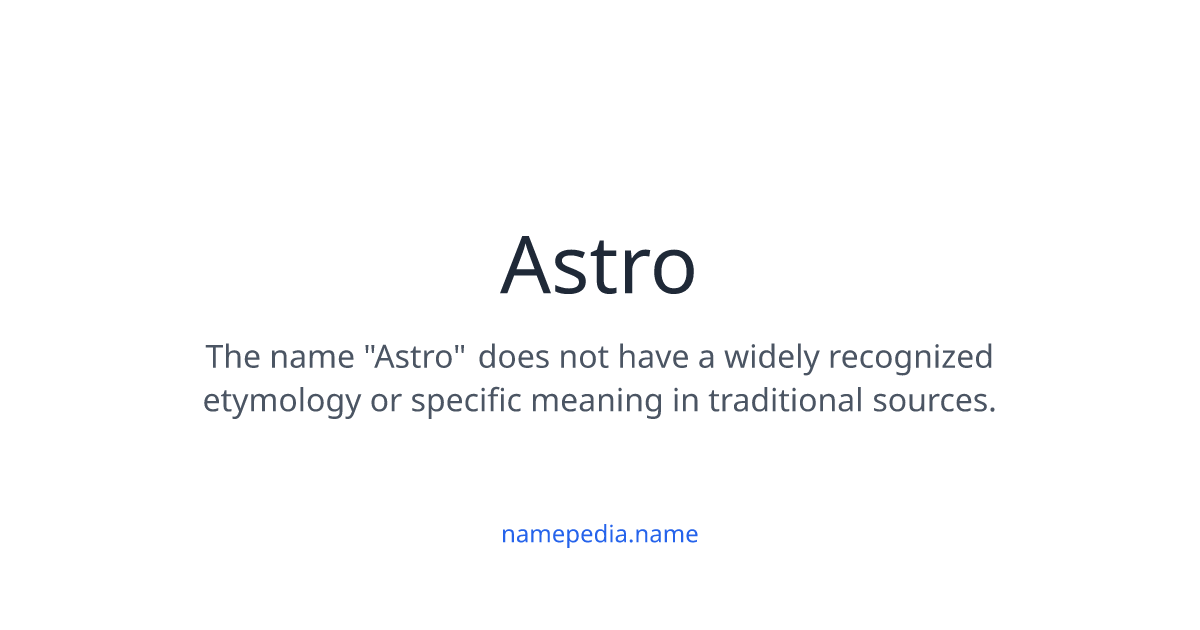 Astro

The name "Astro" does not have a widely recognized etymology or specific meaning in traditional sources.

namepedia.name